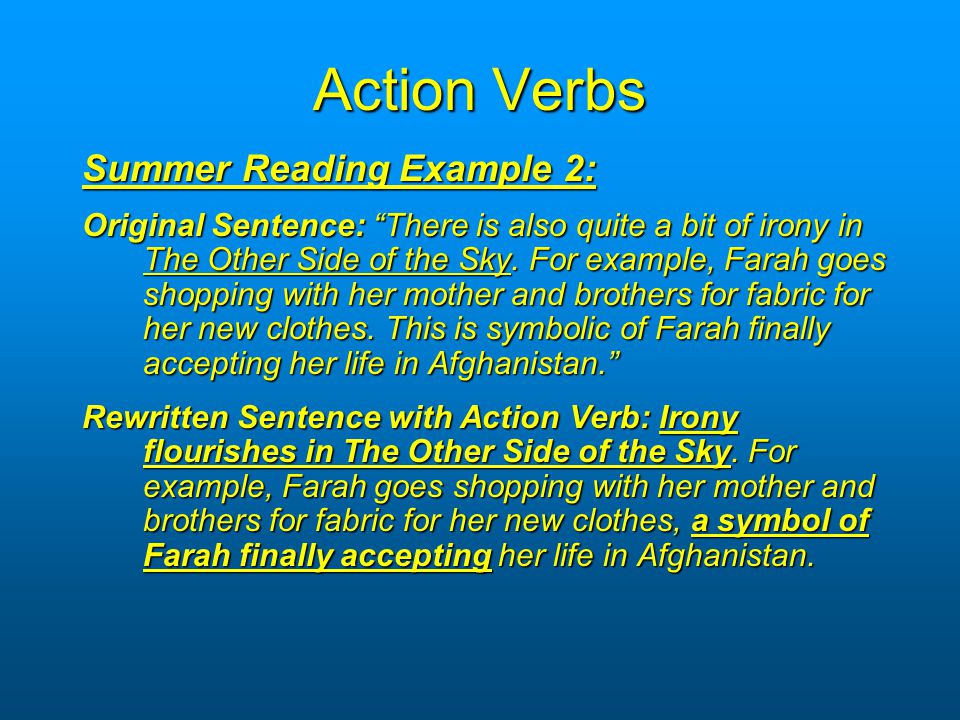 Action Verbs

Summer Reading Example 2:

Original Sentence: “There is also quite a bit of irony in The Other Side of the Sky. For example, Farah goes shopping with her mother and brothers for fabric for her new clothes. This is symbolic of Farah finally accepting her life in Afghanistan.”

Rewritten Sentence with Action Verb: Irony flourishes in The Other Side of the Sky. For example, Farah goes shopping with her mother and brothers for fabric for her new clothes, a symbol of Farah finally accepting her life in Afghanistan.